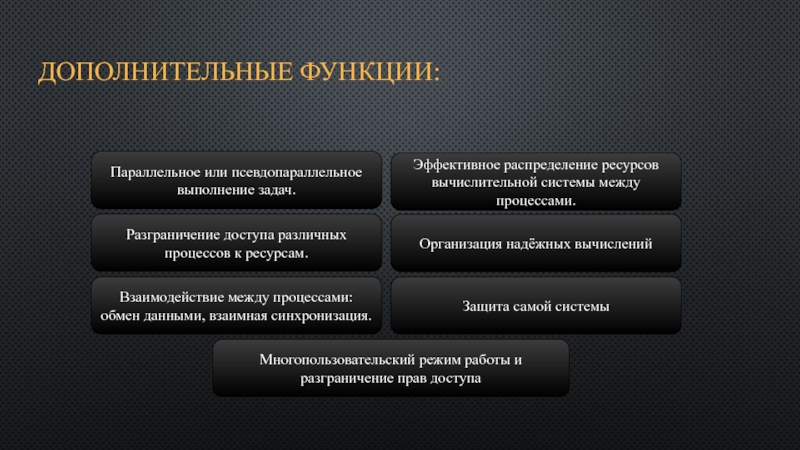 ДОПОЛНИТЕЛЬНЫЕ ФУНКЦИИ:

Параллельное или псевдопараллельное выполнение задач.

Эффективное распределение ресурсов вычислительной системы между процессами.

Разграничение доступа различных процессов к ресурсам.

Организация надёжных вычислений

Взаимодействие между процессами: обмен данными, взаимная синхронизация.

Защита самой системы

Многопользовательский режим работы и разграничение прав доступа